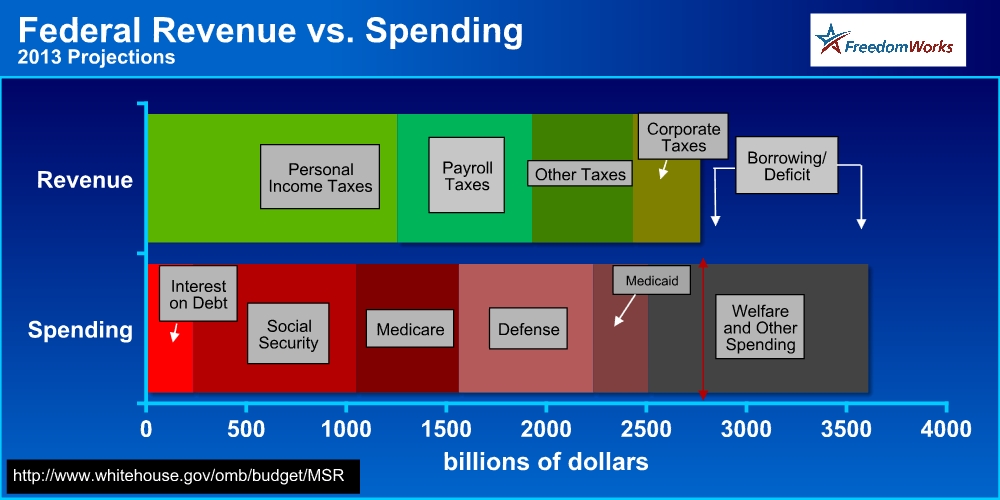 Federal Revenue vs. Spending
2013 Projections

FreedomWorks

Revenue

Personal Income Taxes

Payroll Taxes

Other Taxes

Corporate Taxes

Borrowing/ Deficit

Spending

Interest on Debt

Social Security

Medicare

Defense

Medicaid

Welfare and Other Spending

0
500
1000
1500
2000
2500
3000
3500
4000

billions of dollars

http://www.whitehouse.gov/omb/budget/MSR